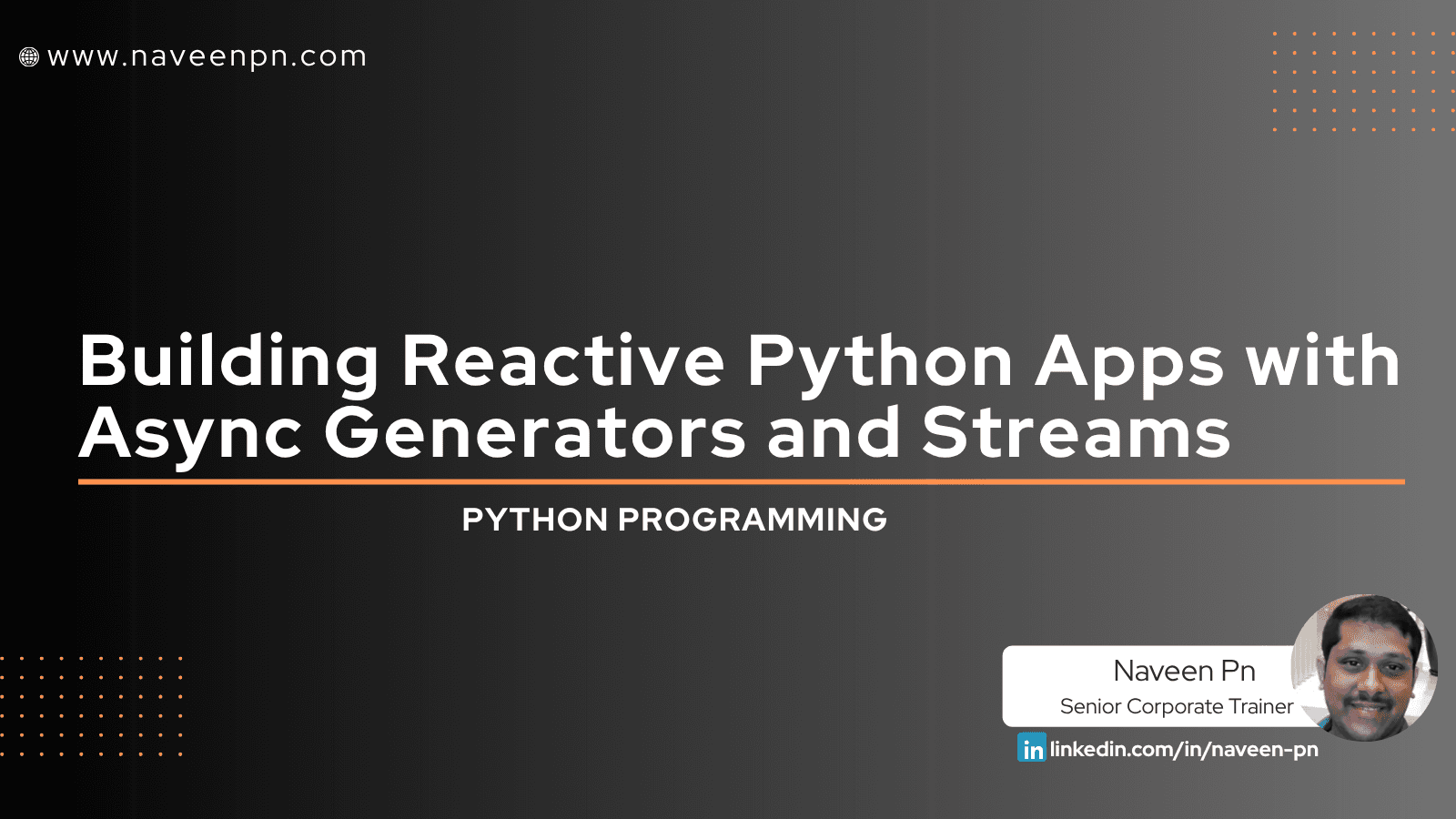 www.naveenpn.com

Building Reactive Python Apps with Async Generators and Streams

PYTHON PROGRAMMING

Naveen Pn
Senior Corporate Trainer

in linkedin.com/in/naveen-pn